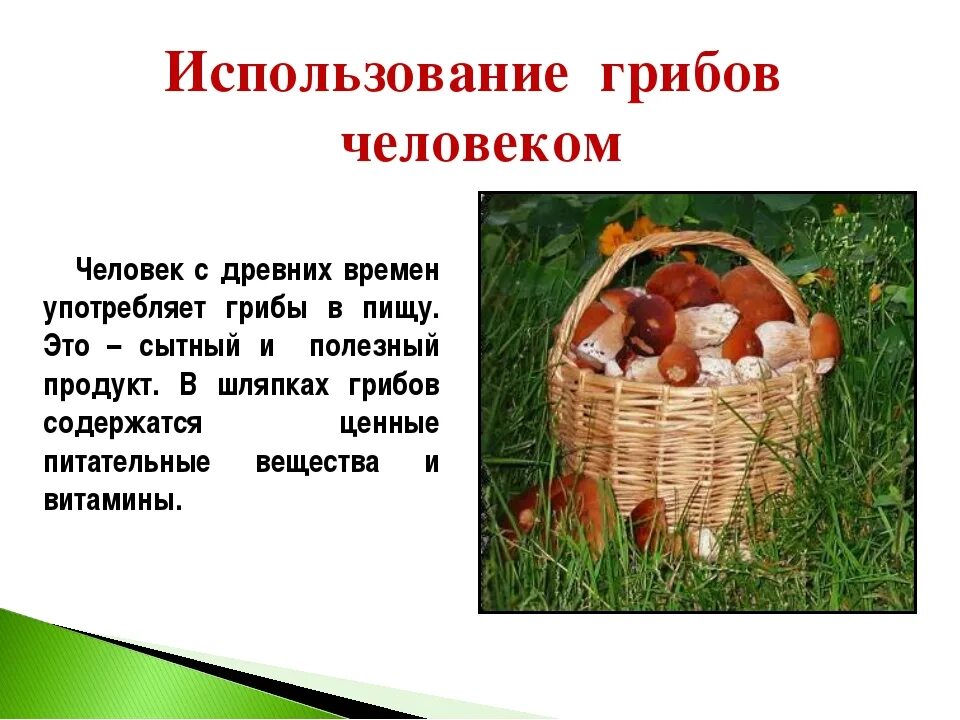 Использование грибов человеком

Человек с древних времен употребляет грибы в пищу. Это – сытный и полезный продукт. В шляпках грибов содержатся ценные питательные вещества и витамины.